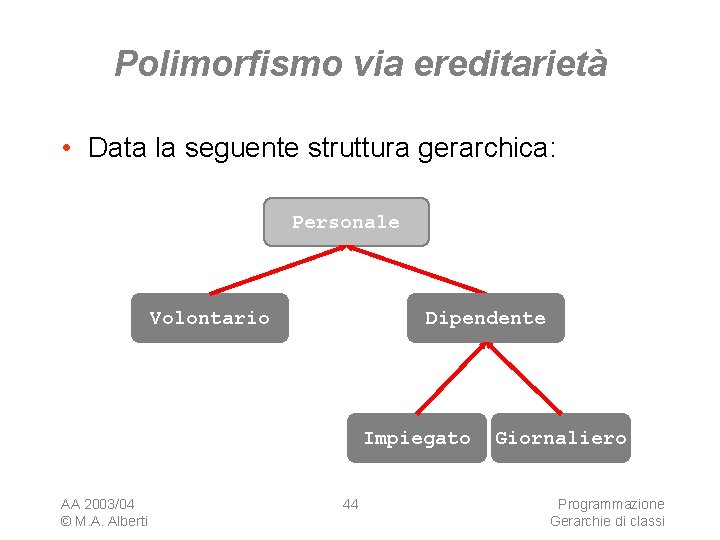 Polimorfismo via ereditarietà

• Data la seguente struttura gerarchica:

Personale

Volontario

Dipendente

Impiegato

Giornaliero

AA 2003/04
© M.A. Alberti

44

Programmazione
Gerarchie di classi